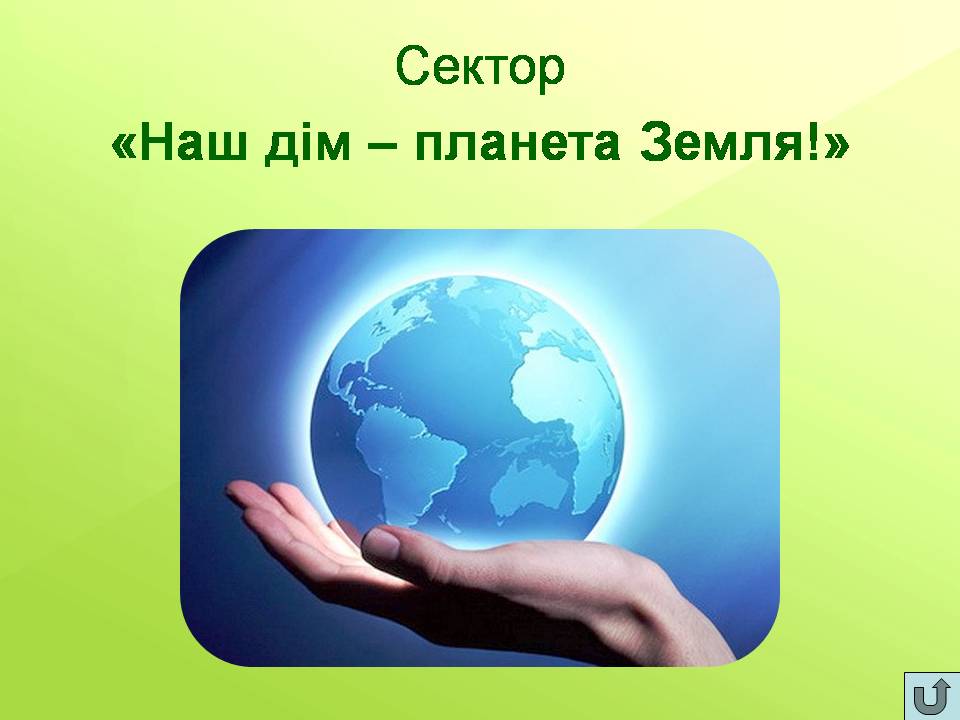 Сектор
«Наш дім – планета Земля!»